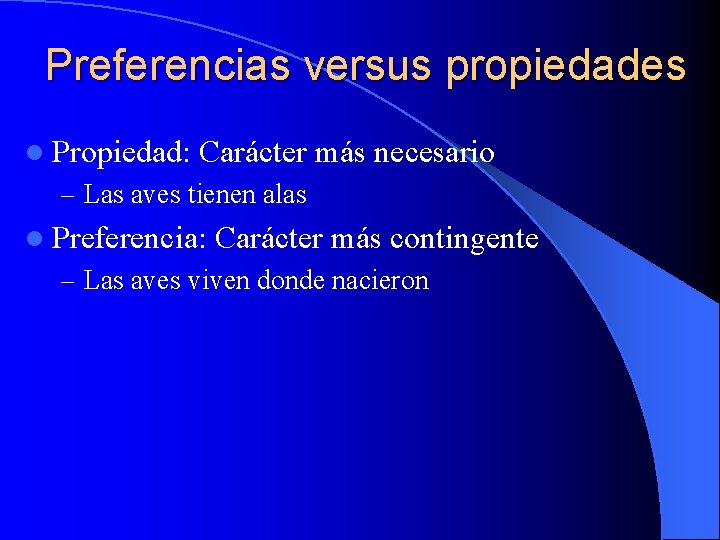 Preferencias versus propiedades

- Propiedad: Carácter más necesario
  – Las aves tienen alas
- Preferencia: Carácter más contingente
  – Las aves viven donde nacieron